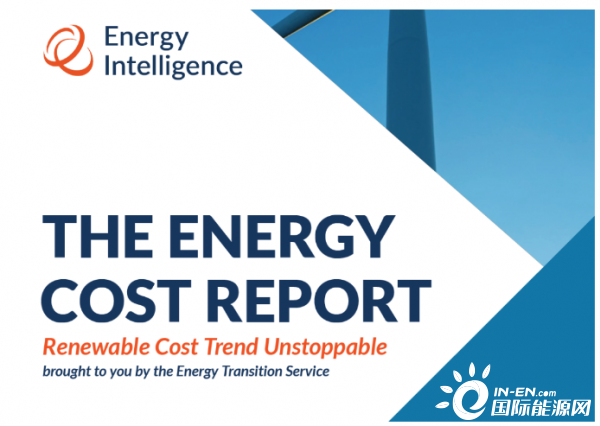 Energy Intelligence

THE ENERGY COST REPORT

Renewable Cost Trend Unstoppable

brought to you by the Energy Transition Service

IN-EN.com
国际能源网